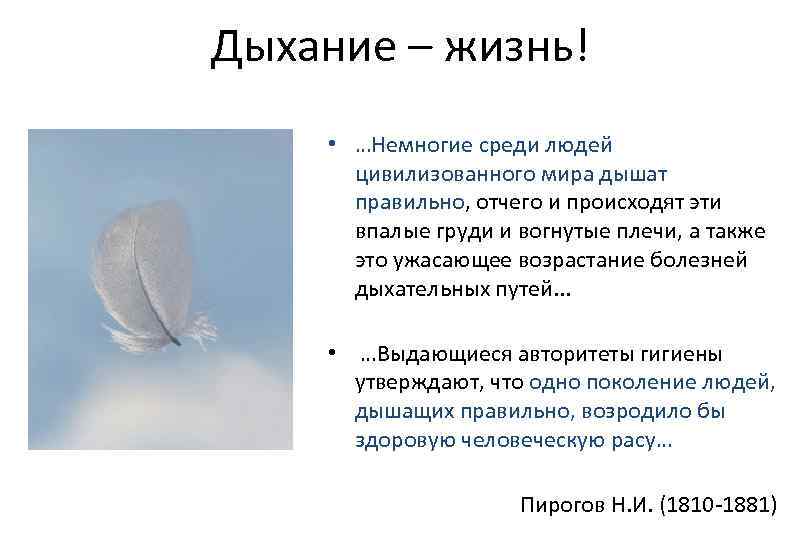 Дыхание – жизнь!

• …Немногие среди людей цивилизованного мира дышат правильно, отчего и происходят эти впалые груди и вогнутые плечи, а также это ужасающее возрастание болезней дыхательных путей…

• …Выдающиеся авторитеты гигиены утверждают, что одно поколение людей, дышащих правильно, возродило бы здоровую человеческую расу…

Пирогов Н.И. (1810-1881)